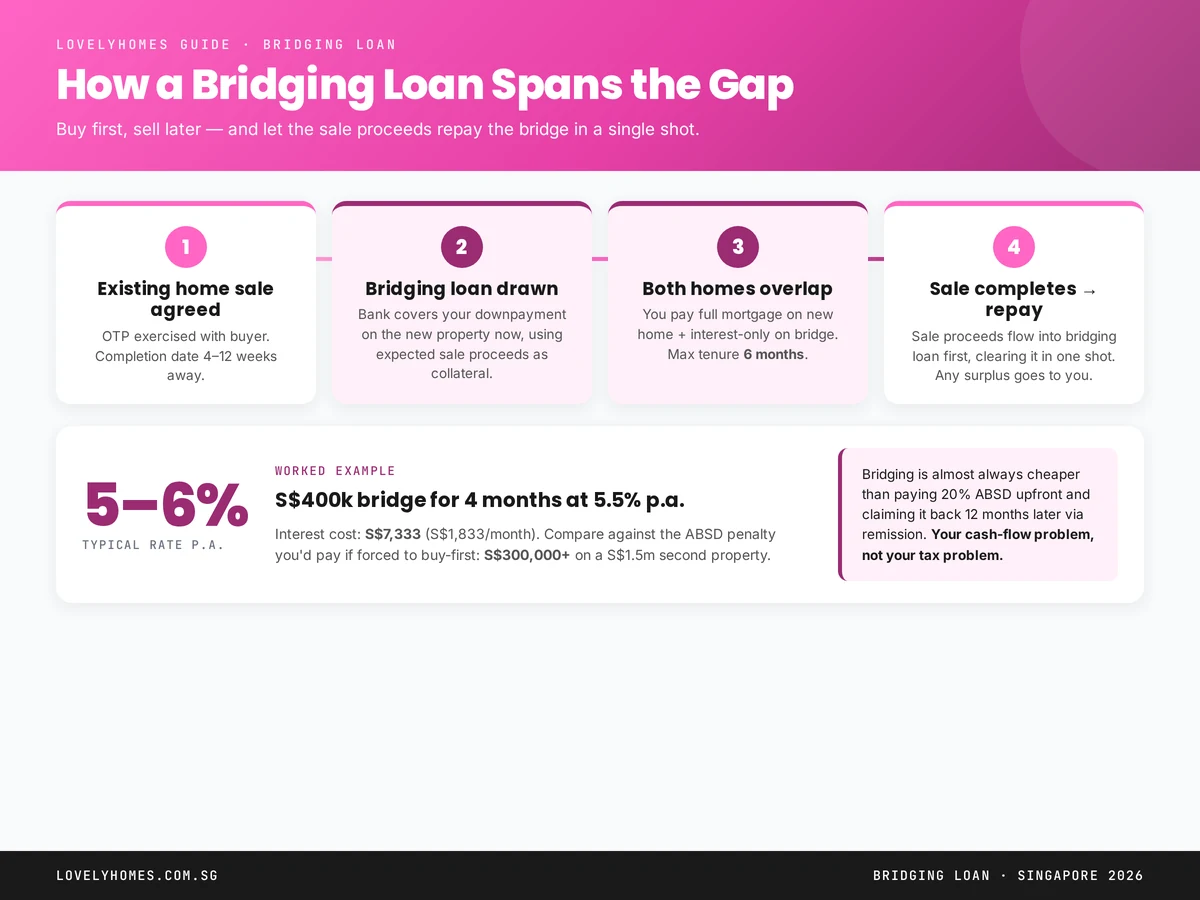 LOVELYHOMES GUIDE · BRIDGING LOAN

How a Bridging Loan Spans the Gap

Buy first, sell later — and let the sale proceeds repay the bridge in a single shot.

1

Existing home sale agreed

OTP exercised with buyer. Completion date 4–12 weeks away.

2

Bridging loan drawn

Bank covers your downpayment on the new property now, using expected sale proceeds as collateral.

3

Both homes overlap

You pay full mortgage on new home + interest-only on bridge. Max tenure 6 months.

4

Sale completes → repay

Sale proceeds flow into bridging loan first, clearing it in one shot. Any surplus goes to you.

5–6%

TYPICAL RATE P.A.

WORKED EXAMPLE

S$400k bridge for 4 months at 5.5% p.a.

Interest cost: S$7,333 (S$1,833/month). Compare against the ABSD penalty you'd pay if forced to buy-first: S$300,000+ on a S$1.5m second property.

Bridging is almost always cheaper than paying 20% ABSD upfront and claiming it back 12 months later via remission. Your cash-flow problem, not your tax problem.

LOVELYHOMES.COM.SG

BRIDGING LOAN · SINGAPORE 2026